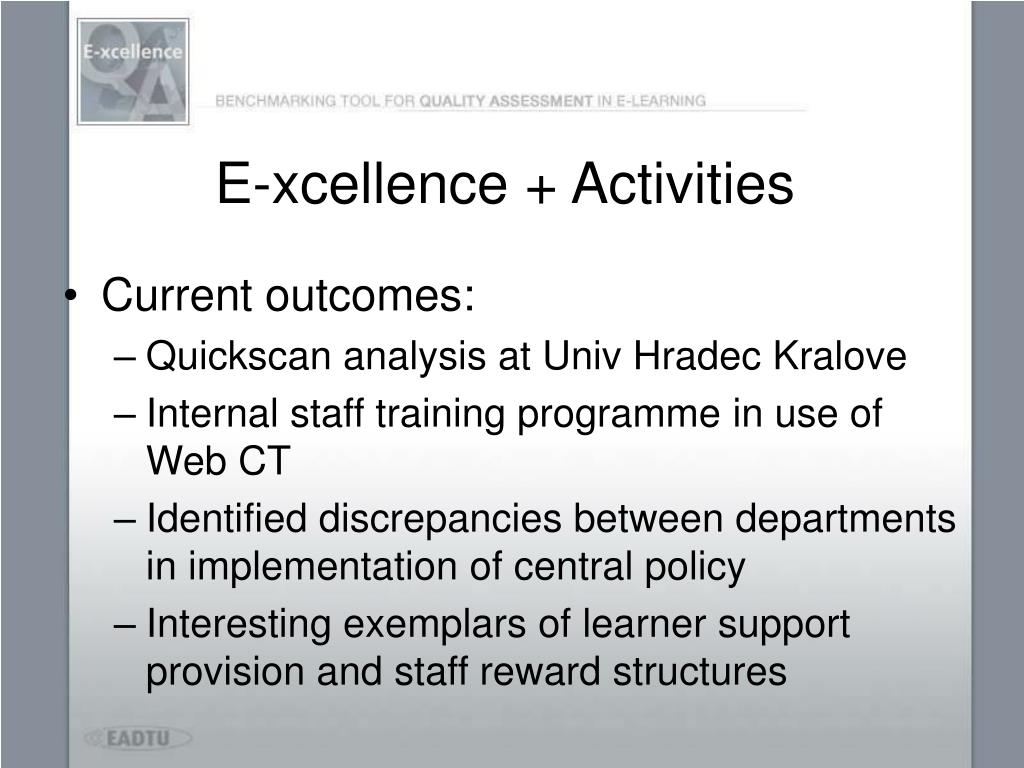 E-xcellence
QA

BENCHMARKING TOOL FOR QUALITY ASSESSMENT IN E-LEARNING

E-xcellence + Activities

• Current outcomes:
– Quickscan analysis at Univ Hradec Kralove
– Internal staff training programme in use of Web CT
– Identified discrepancies between departments in implementation of central policy
– Interesting exemplars of learner support provision and staff reward structures

EADTU